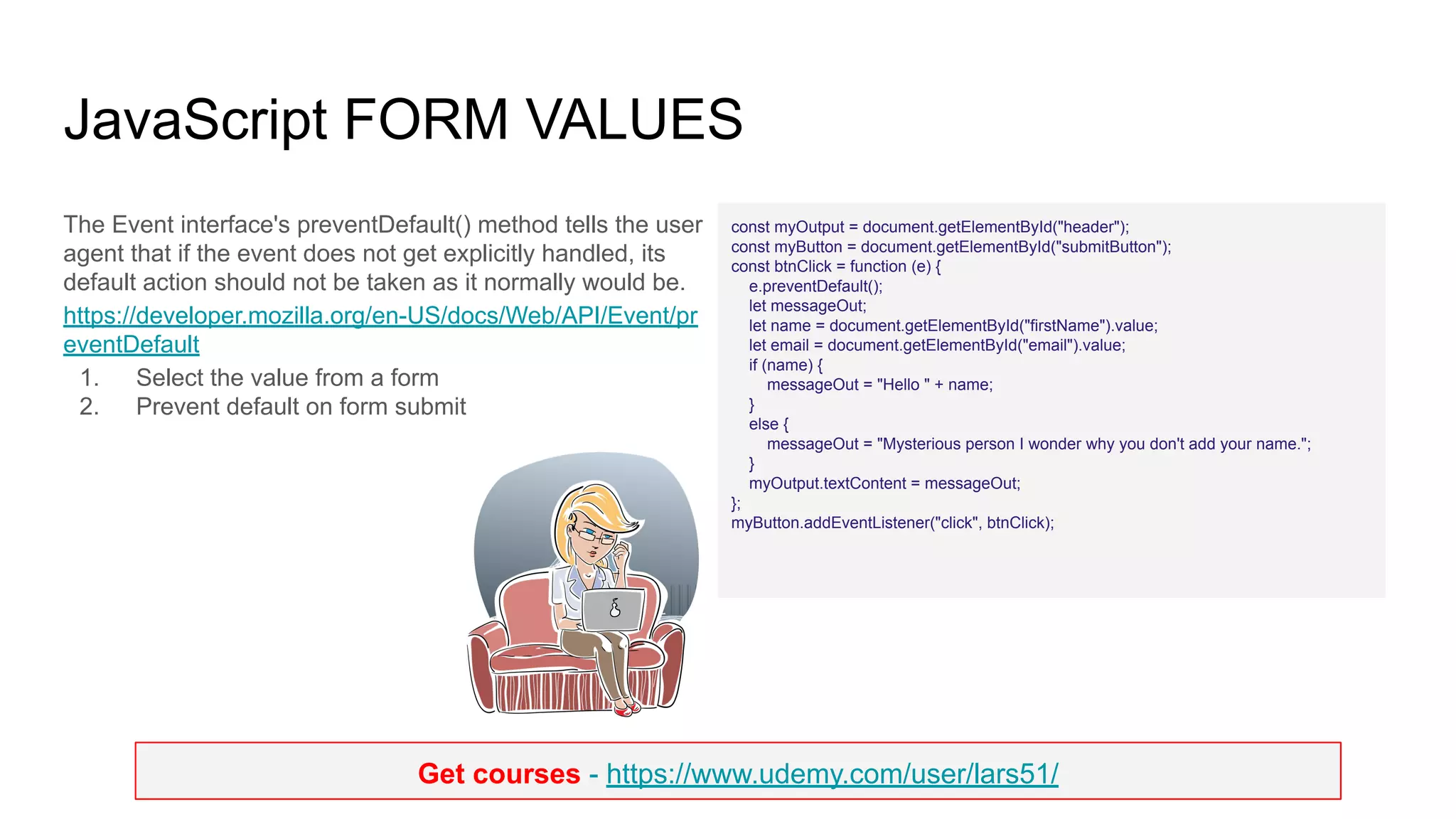 JavaScript FORM VALUES

The Event interface's preventDefault() method tells the user agent that if the event does not get explicitly handled, its default action should not be taken as it normally would be.
https://developer.mozilla.org/en-US/docs/Web/API/Event/preventDefault

1. Select the value from a form
2. Prevent default on form submit

const myOutput = document.getElementById("header");
const myButton = document.getElementById("submitButton");
const btnClick = function (e) {
e.preventDefault();
let messageOut;
let name = document.getElementById("firstName").value;
let email = document.getElementById("email").value;
if (name) {
messageOut = "Hello " + name;
}
else {
messageOut = "Mysterious person I wonder why you don't add your name.";
}
myOutput.textContent = messageOut;
};
myButton.addEventListener("click", btnClick);

Get courses - https://www.udemy.com/user/lars51/